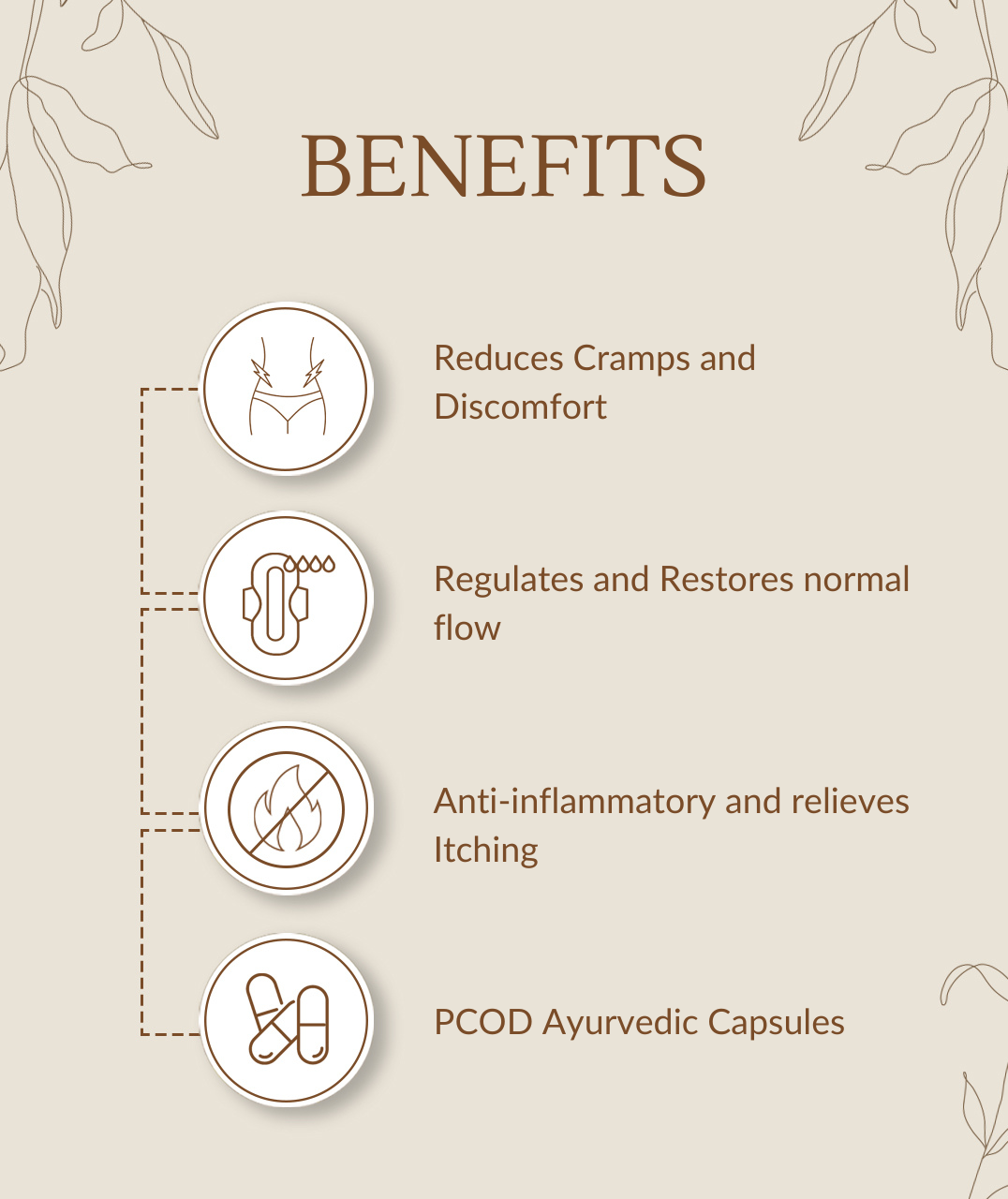 BENEFITS

Reduces Cramps and Discomfort

Regulates and Restores normal flow

Anti-inflammatory and relieves Itching

PCOD Ayurvedic Capsules